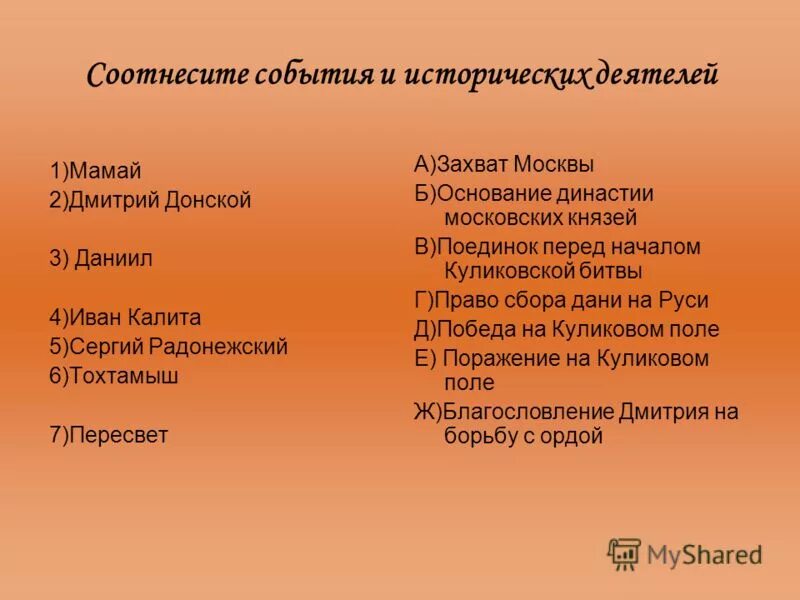 Соотнесите события и исторических деятелей

1)Мамай
2)Дмитрий Донской

3) Даниил

4)Иван Калита
5)Сергий Радонежский
6)Тохтамыш

7)Пересвет

А)Захват Москвы
Б)Основание династии московских князей
В)Поединок перед началом Куликовской битвы
Г)Право сбора дани на Руси
Д)Победа на Куликовом поле
Е) Поражение на Куликовом поле
Ж)Благословление Дмитрия на борьбу с ордой

MyShared